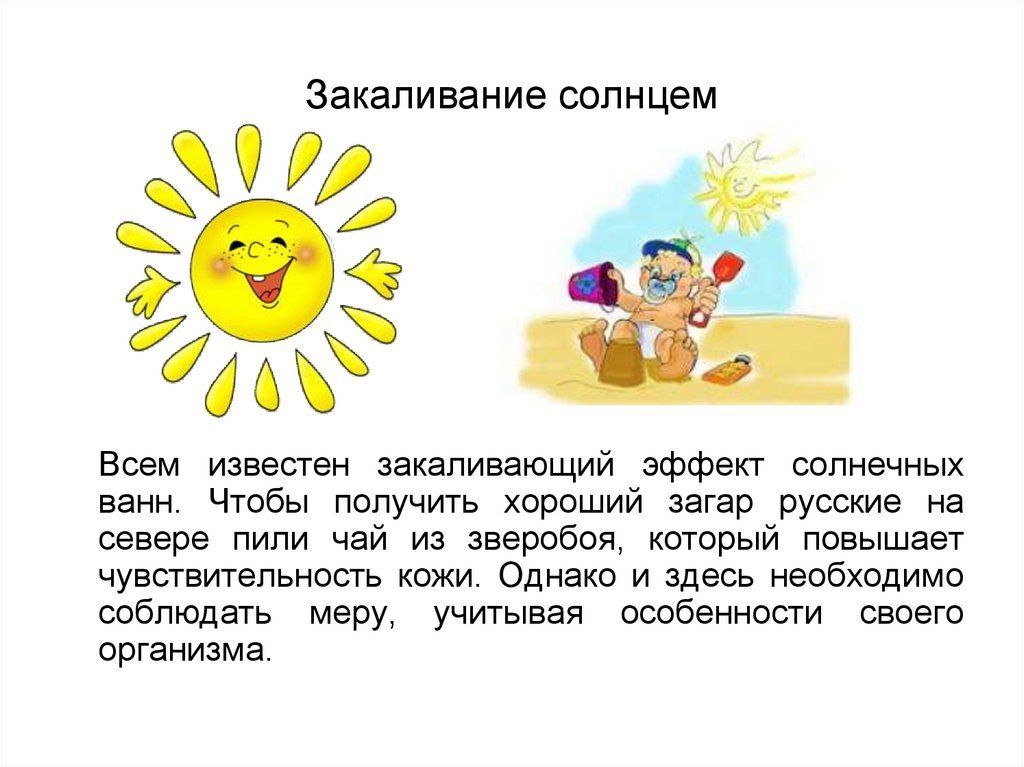 Закаливание солнцем

Всем известен закаливающий эффект солнечных ванн. Чтобы получить хороший загар русские на севере пили чай из зверобоя, который повышает чувствительность кожи. Однако и здесь необходимо соблюдать меру, учитывая особенности своего организма.